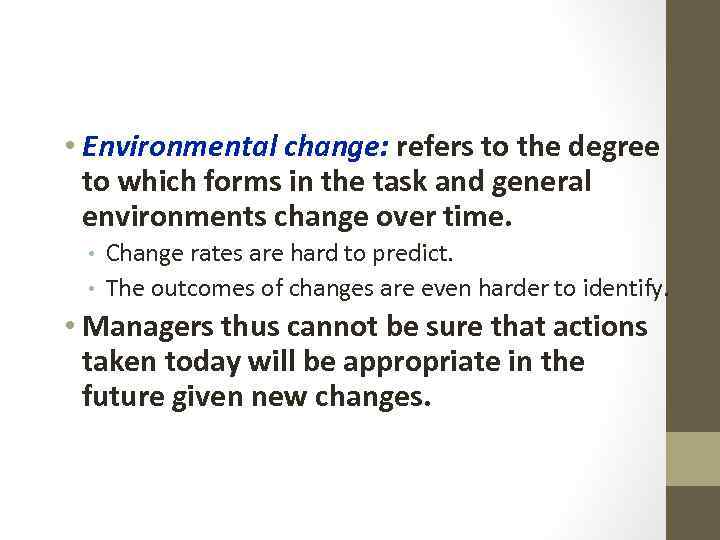 • Environmental change: refers to the degree to which forms in the task and general environments change over time.

• Change rates are hard to predict.

• The outcomes of changes are even harder to identify.

• Managers thus cannot be sure that actions taken today will be appropriate in the future given new changes.